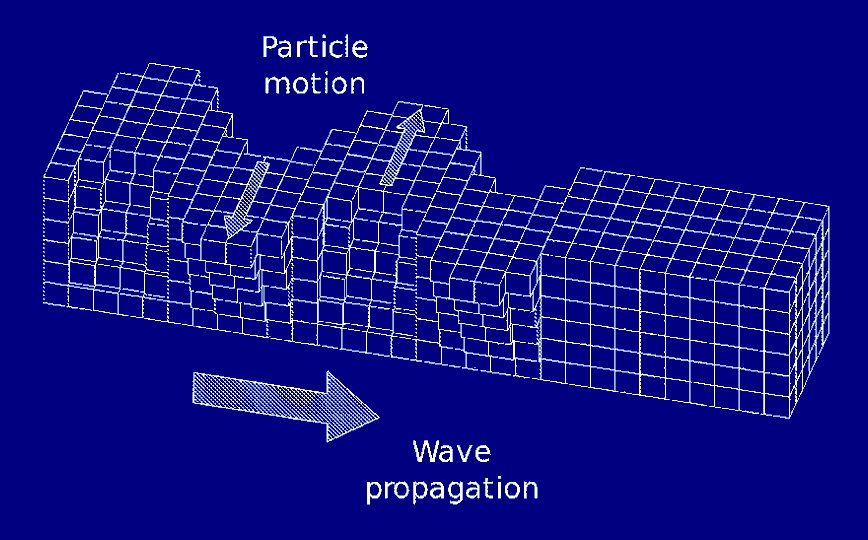 Particle motion

Wave propagation